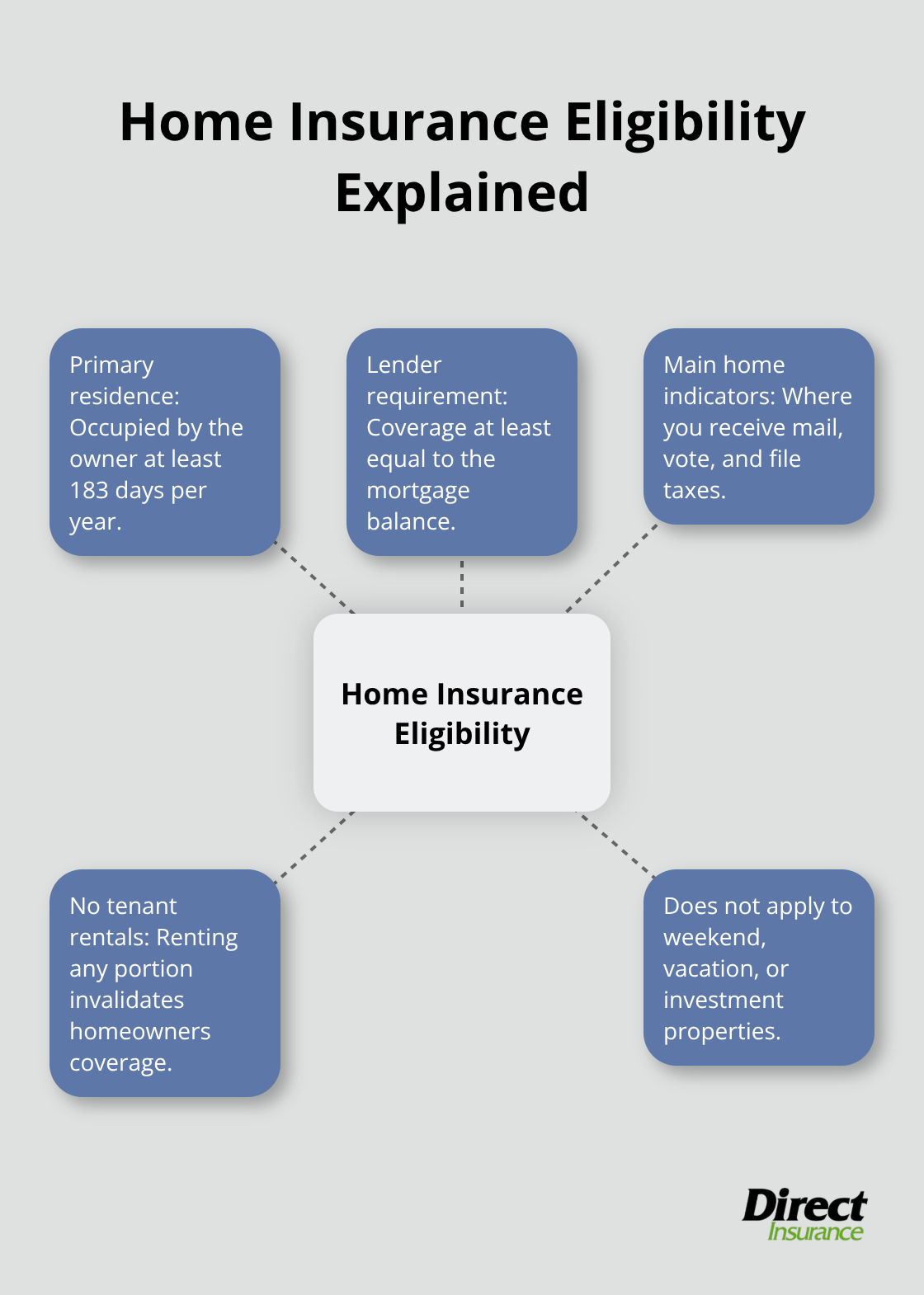 Home Insurance Eligibility Explained

Primary residence: Occupied by the owner at least 183 days per year.

Lender requirement: Coverage at least equal to the mortgage balance.

Main home indicators: Where you receive mail, vote, and file taxes.

Home Insurance Eligibility

No tenant rentals: Renting any portion invalidates homeowners coverage.

Does not apply to weekend, vacation, or investment properties.

Direct Insurance